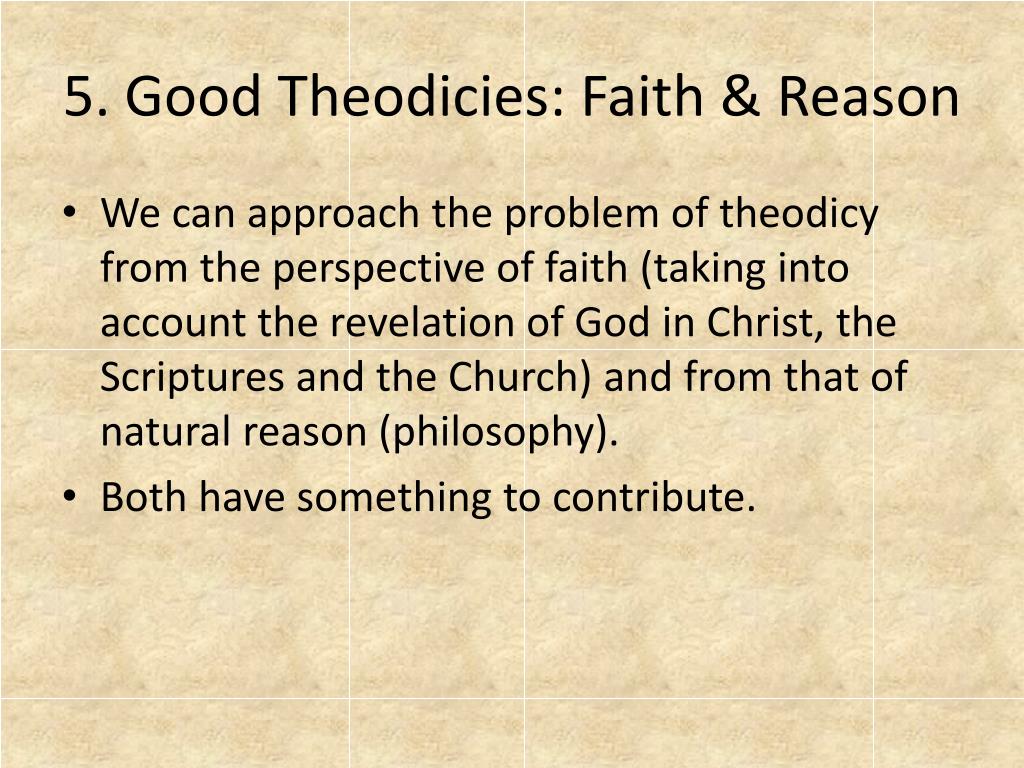 5. Good Theodicies: Faith & Reason

• We can approach the problem of theodicy from the perspective of faith (taking into account the revelation of God in Christ, the Scriptures and the Church) and from that of natural reason (philosophy).
• Both have something to contribute.